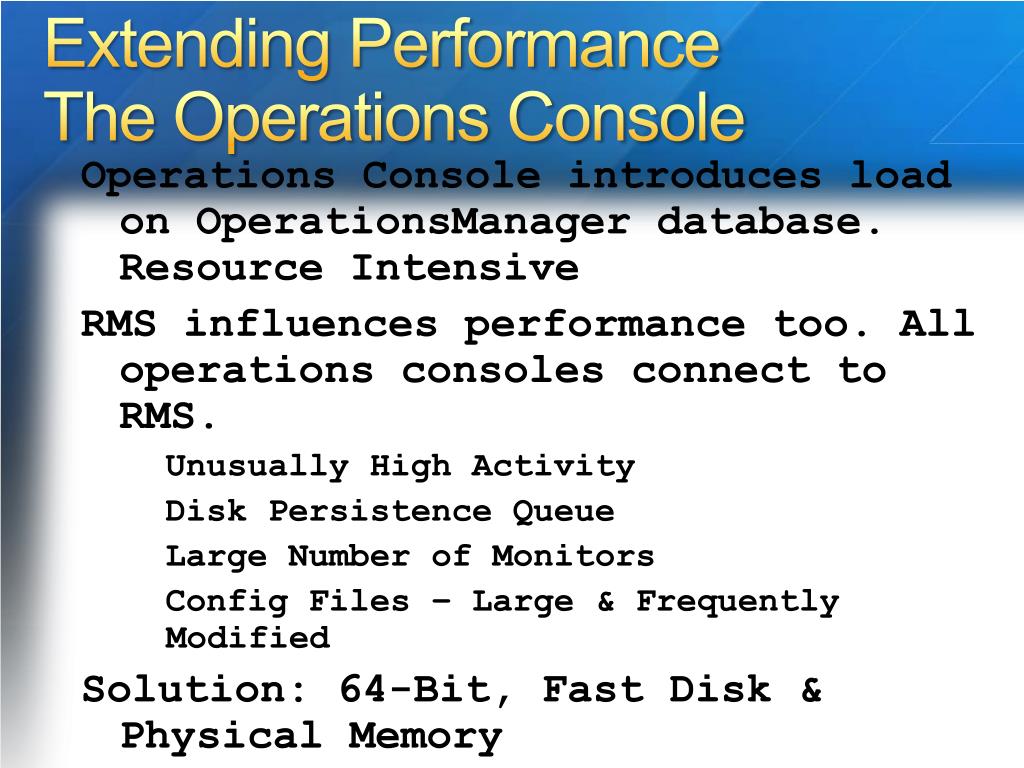 Extending Performance
The Operations Console

Operations Console introduces load on OperationsManager database. Resource Intensive

RMS influences performance too. All operations consoles connect to RMS.

Unusually High Activity

Disk Persistence Queue

Large Number of Monitors

Config Files – Large & Frequently Modified

Solution: 64-Bit, Fast Disk & Physical Memory